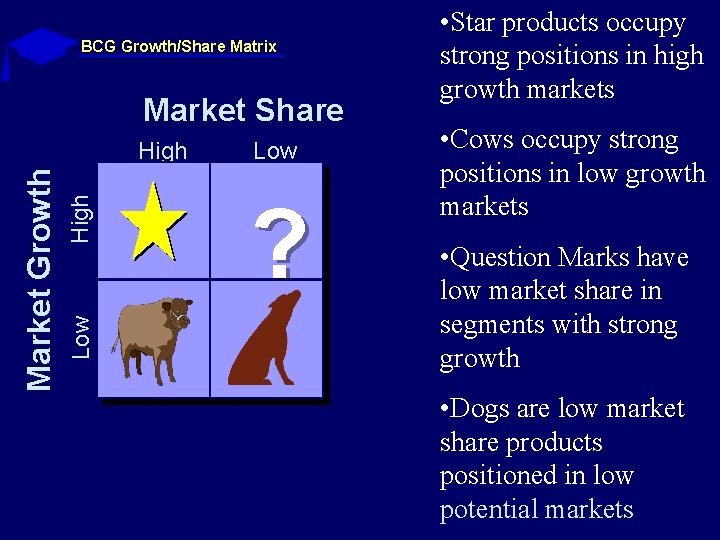 BCG Growth/Share Matrix

Market Share

High Low

Market Growth

High

Low

?

•Star products occupy strong positions in high growth markets

•Cows occupy strong positions in low growth markets

•Question Marks have low market share in segments with strong growth

•Dogs are low market share products positioned in low potential markets